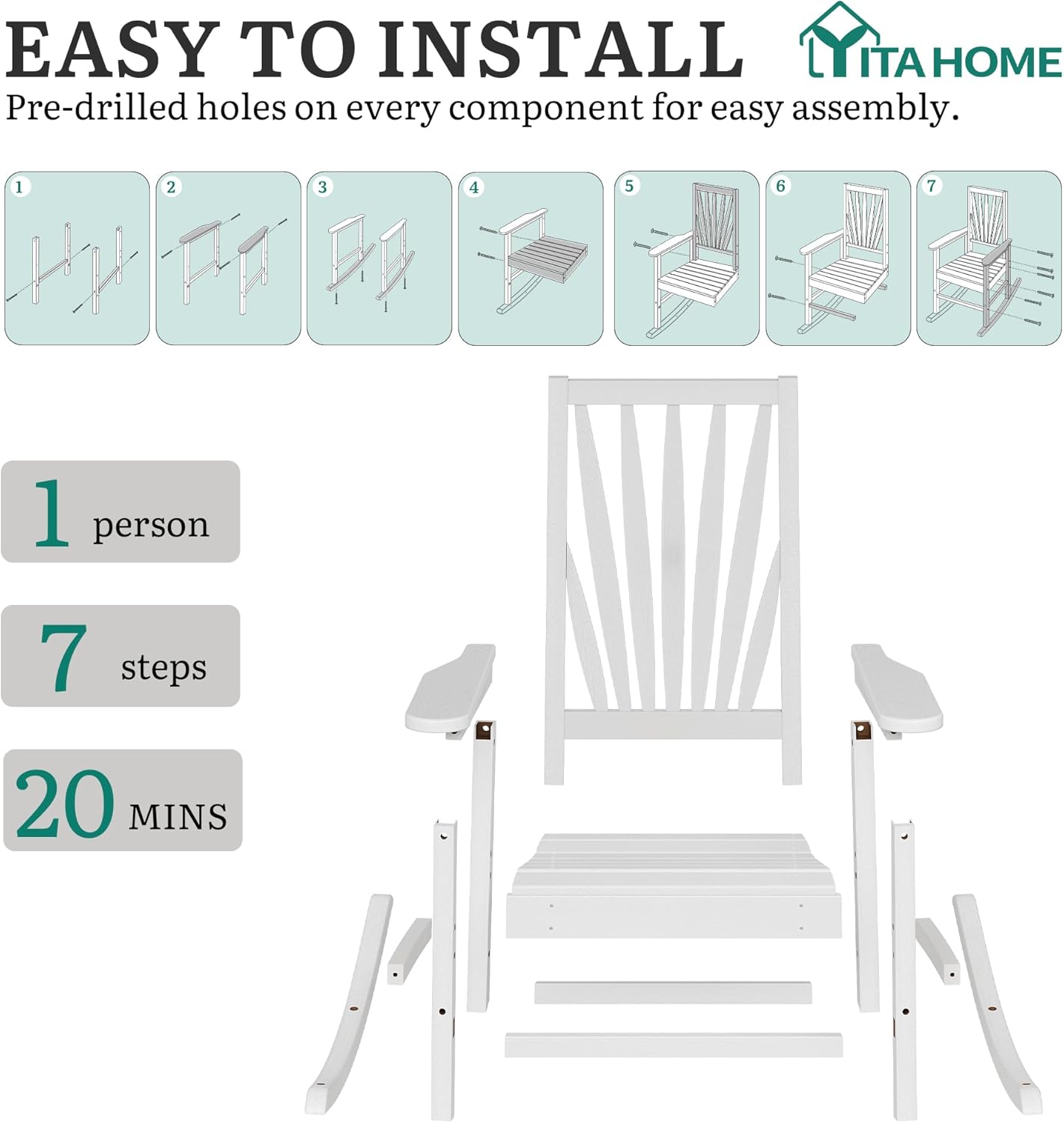 EASY TO INSTALL

YITA HOME

Pre-drilled holes on every component for easy assembly.

1
2
3
4
5
6
7

1 person

7 steps

20 MINS